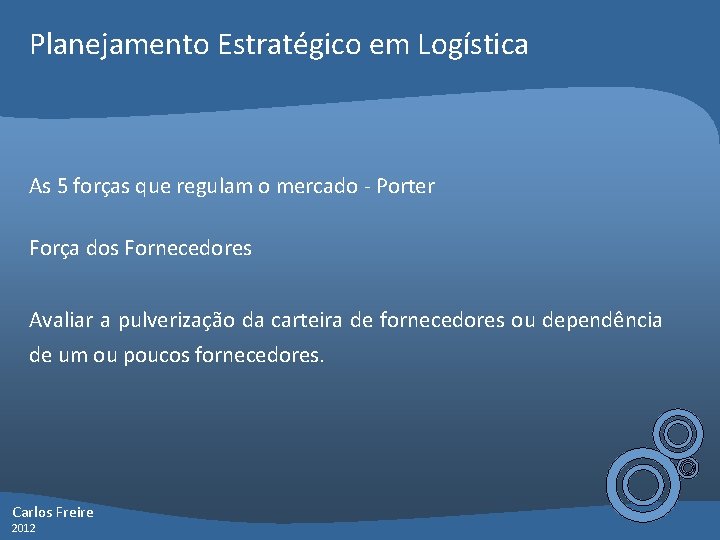 Planejamento Estratégico em Logística

As 5 forças que regulam o mercado - Porter

Força dos Fornecedores

Avaliar a pulverização da carteira de fornecedores ou dependência de um ou poucos fornecedores.

Carlos Freire
2012